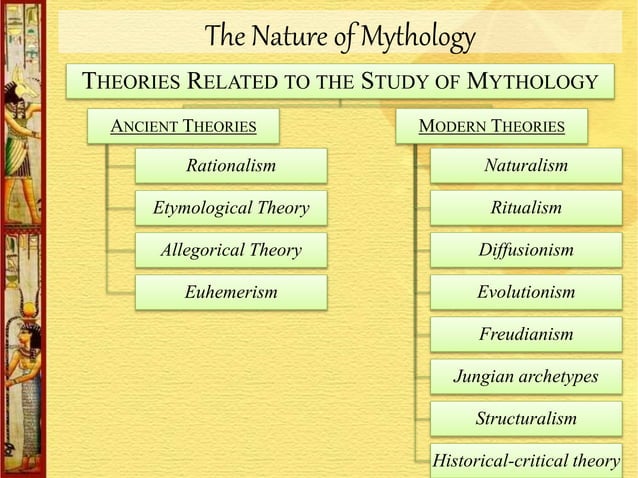 The Nature of Mythology

THEORIES RELATED TO THE STUDY OF MYTHOLOGY

ANCIENT THEORIES

Rationalism

Etymological Theory

Allegorical Theory

Euhemerism

MODERN THEORIES

Naturalism

Ritualism

Diffusionism

Evolutionism

Freudianism

Jungian archetypes

Structuralism

Historical-critical theory